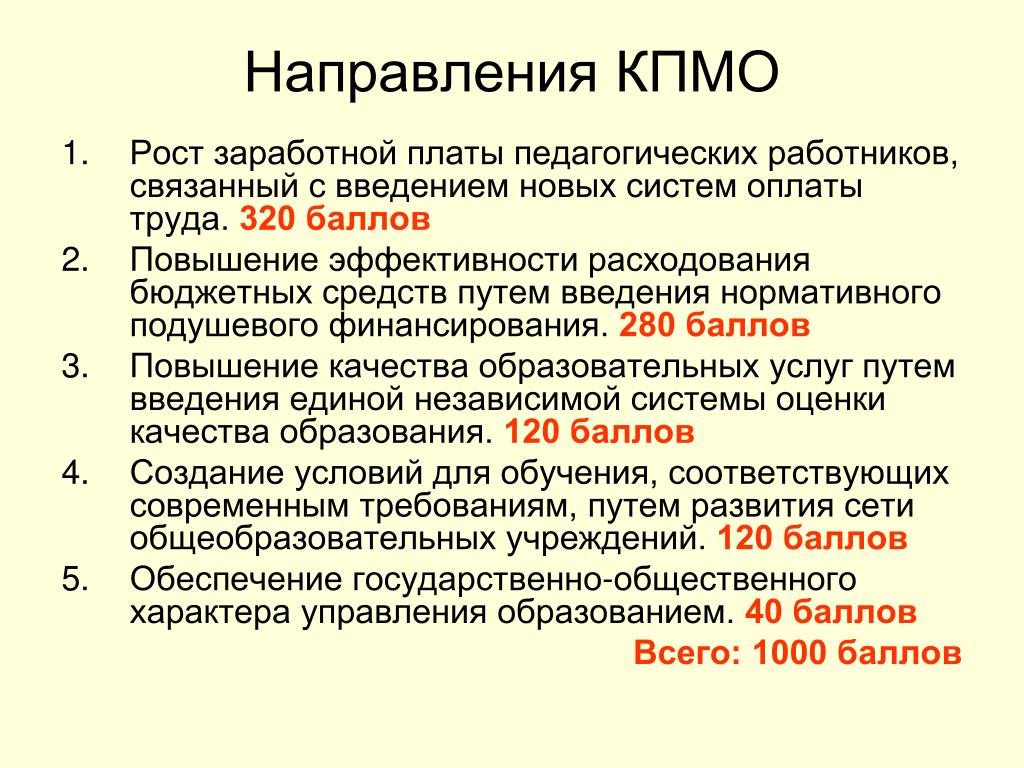 Направления КПМО

1. Рост заработной платы педагогических работников, связанный с введением новых систем оплаты труда. 320 баллов
2. Повышение эффективности расходования бюджетных средств путем введения нормативного подушевого финансирования. 280 баллов
3. Повышение качества образовательных услуг путем введения единой независимой системы оценки качества образования. 120 баллов
4. Создание условий для обучения, соответствующих современным требованиям, путем развития сети общеобразовательных учреждений. 120 баллов
5. Обеспечение государственно-общественного характера управления образованием. 40 баллов

Всего: 1000 баллов